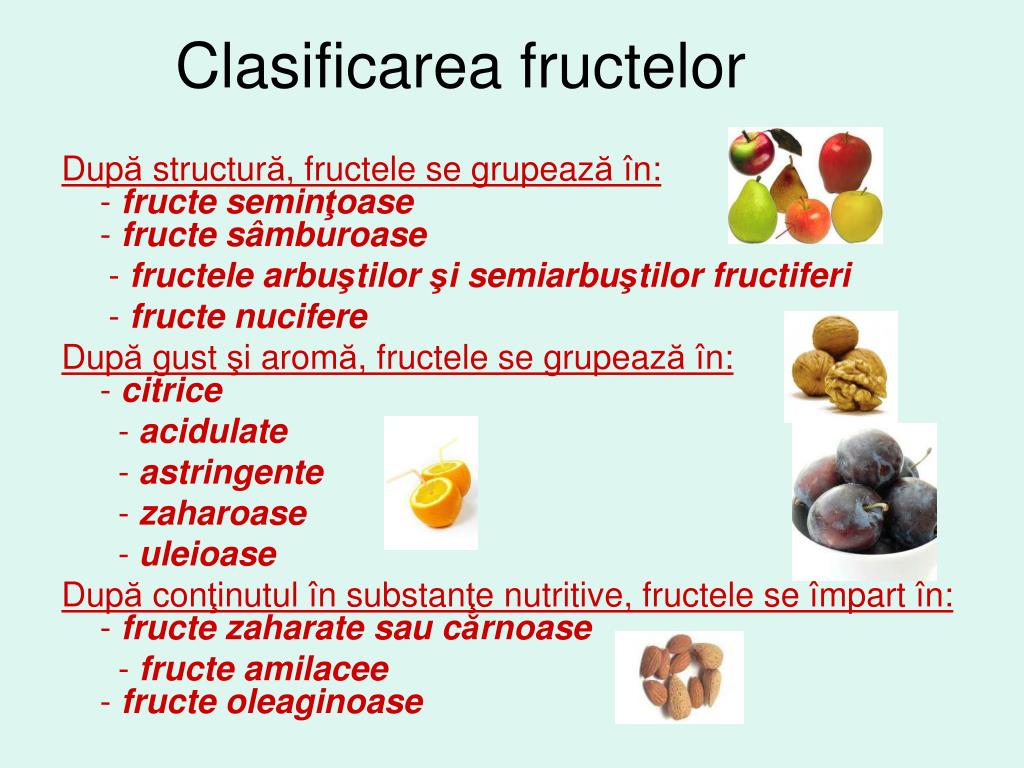 Clasificarea fructelor

După structură, fructele se grupează în:
- fructe seminţoase
- fructe sâmburoase
- fructele arbuştilor şi semiarbuştilor fructiferi
- fructe nucifere

După gust şi aromă, fructele se grupează în:
- citrice
- acidulate
- astringente
- zaharoase
- uleioase

După conţinutul în substanţe nutritive, fructele se împart în:
- fructe zaharate sau cărnoase
- fructe amilacee
- fructe oleaginoase